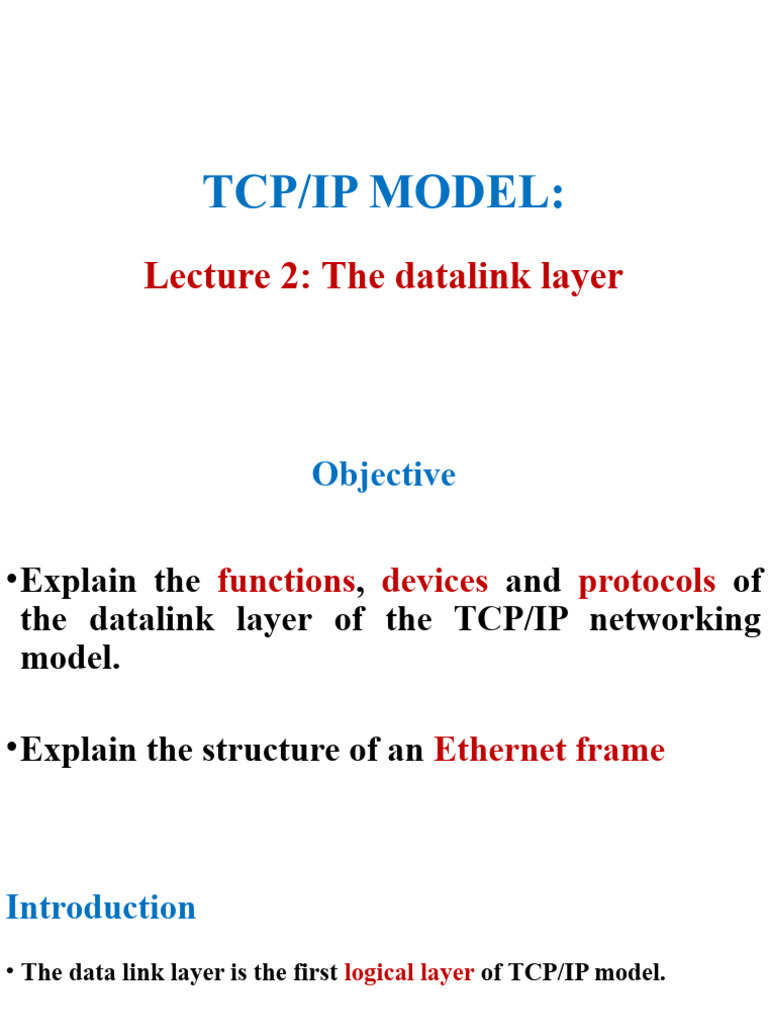 TCP/IP MODEL:

Lecture 2: The datalink layer

Objective

•Explain the functions, devices and protocols of the datalink layer of the TCP/IP networking model.

•Explain the structure of an Ethernet frame

Introduction

• The data link layer is the first logical layer of TCP/IP model.